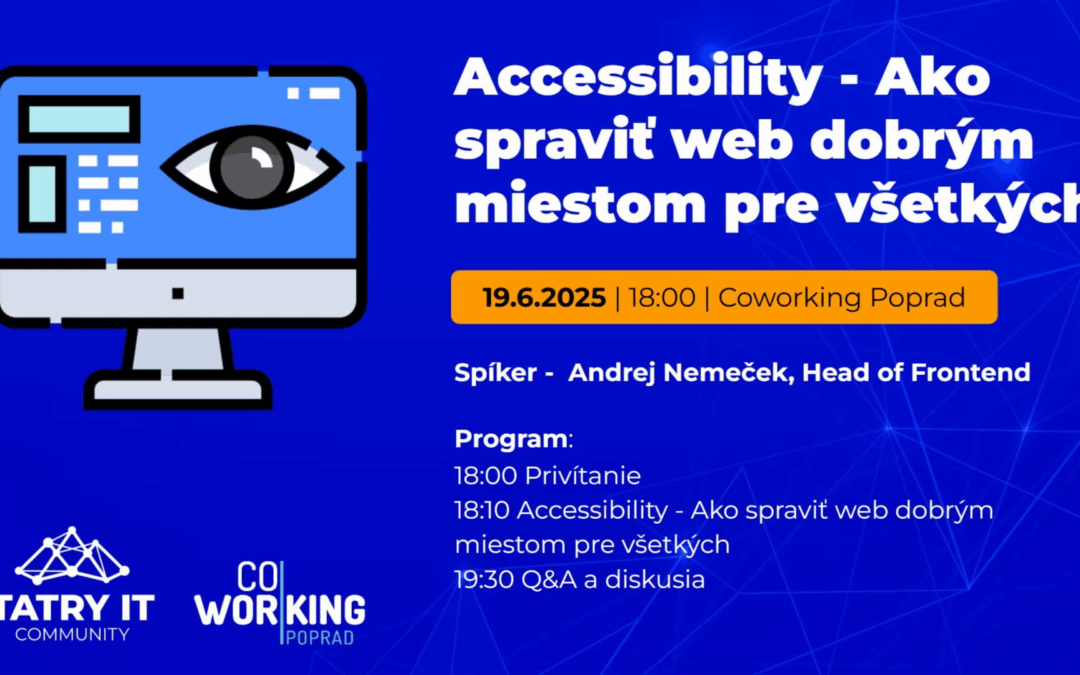 Accessibility - Ako spraviť web dobrým miestom pre všetkých

19.6.2025 | 18:00 | Coworking Poprad

Spíker - Andrej Nemeček, Head of Frontend

Program:
18:00 Privítanie
18:10 Accessibility - Ako spraviť web dobrým miestom pre všetkých
19:30 Q&A a diskusia

TATRY IT
COMMUNITY

CO
WORKING
POPRAD